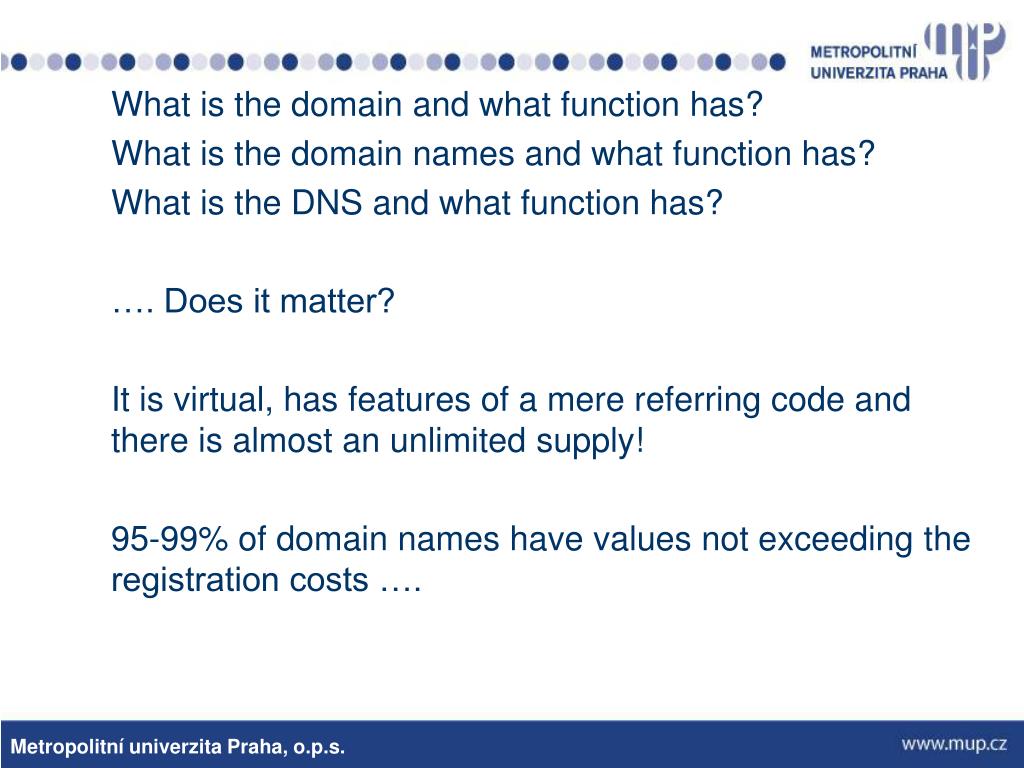 METROPOLITNÍ UNIVERZITA PRAHA

What is the domain and what function has?
What is the domain names and what function has?
What is the DNS and what function has?

…. Does it matter?

It is virtual, has features of a mere referring code and there is almost an unlimited supply!

95-99% of domain names have values not exceeding the registration costs ….

Metropolitní univerzita Praha, o.p.s.

www.mup.cz